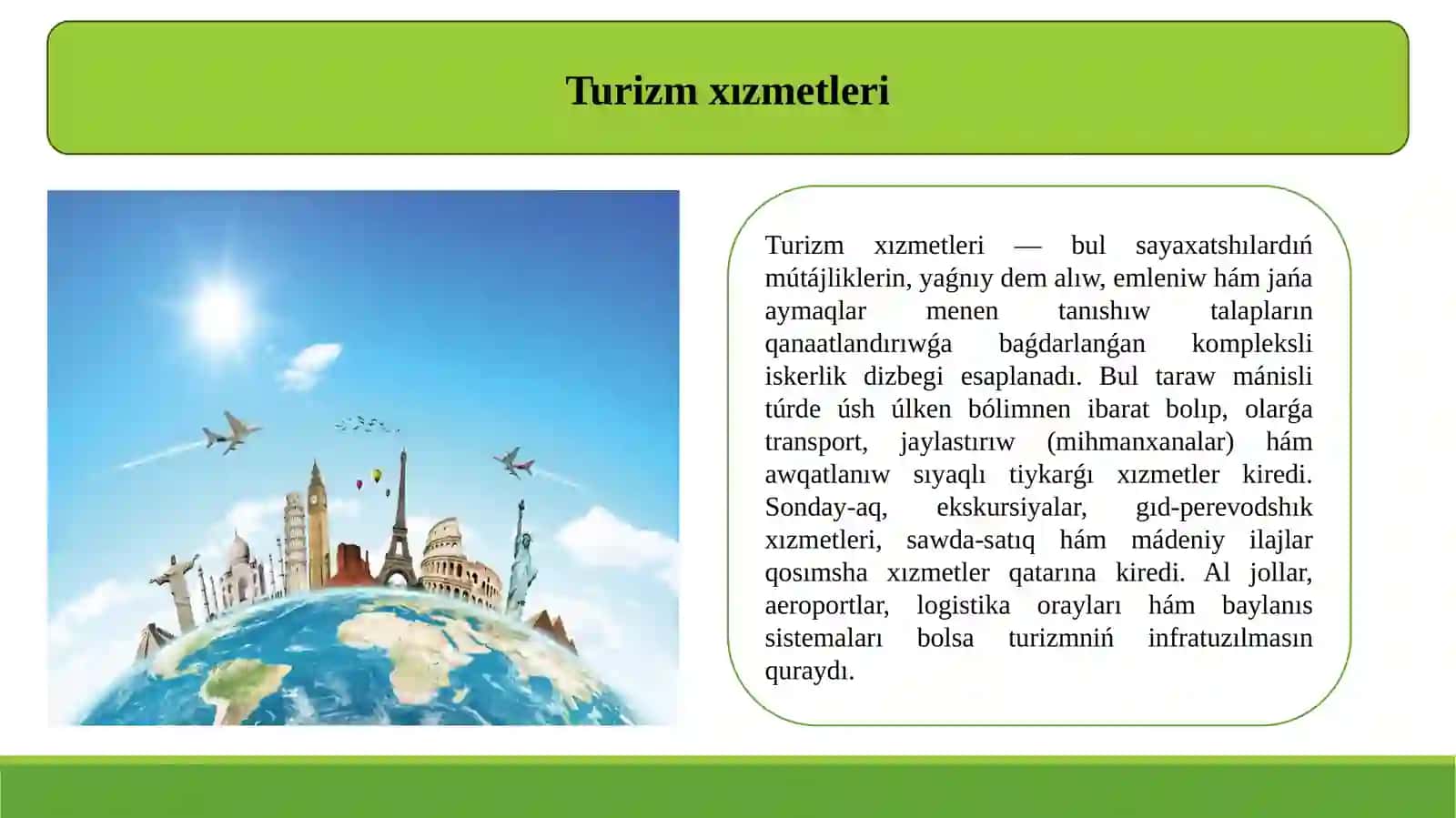 Turizm xızmetleri

Turizm xızmetleri — bul sayaxatshılardıń mútájliklerin, yaǵnıy dem alıw, emleniw hám jańa aymaqlar menen tanıshıw talapların qanaatlandırıwǵa baǵdarlanǵan kompleksli iskerlik dizbegi esaplanadı. Bul taraw mánisli túrde úsh úlken bólimnen ibarat bolıp, olarǵa transport, jaylastırıw (mihmanxanalar) hám awqatlanıw sıyaqlı tiykarǵı xızmetler kiredi. Sonday-aq, ekskursiyalar, gıd-perevodshık xızmetleri, sawda-satıq hám mádeniy ilajlar qosımsha xızmetler qatarına kiredi. Al jollar, aeroportlar, logistika orayları hám baylanıs sistemaları bolsa turizmniń infratuzılmasın quraydı.